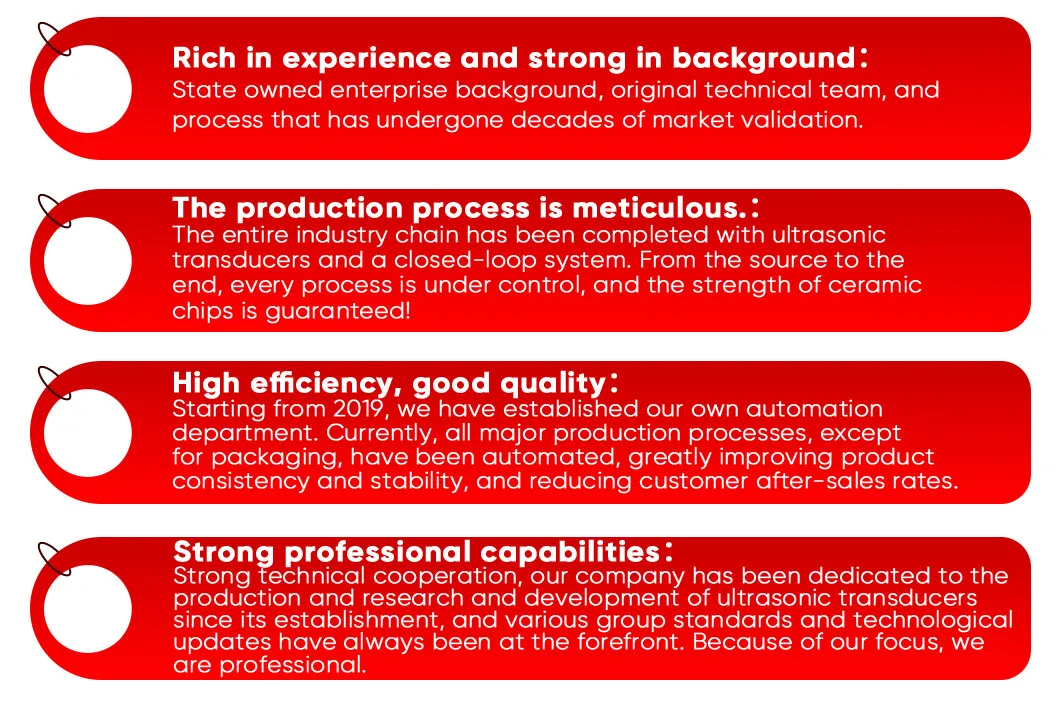 Rich in experience and strong in background：
State owned enterprise background, original technical team, and process that has undergone decades of market validation.

The production process is meticulous.：
The entire industry chain has been completed with ultrasonic transducers and a closed-loop system. From the source to the end, every process is under control, and the strength of ceramic chips is guaranteed!

High efficiency, good quality：
Starting from 2019, we have established our own automation department. Currently, all major production processes, except for packaging, have been automated, greatly improving product consistency and stability, and reducing customer after-sales rates.

Strong professional capabilities：
Strong technical cooperation, our company has been dedicated to the production and research and development of ultrasonic transducers since its establishment, and various group standards and technological updates have always been at the forefront. Because of our focus, we are professional.